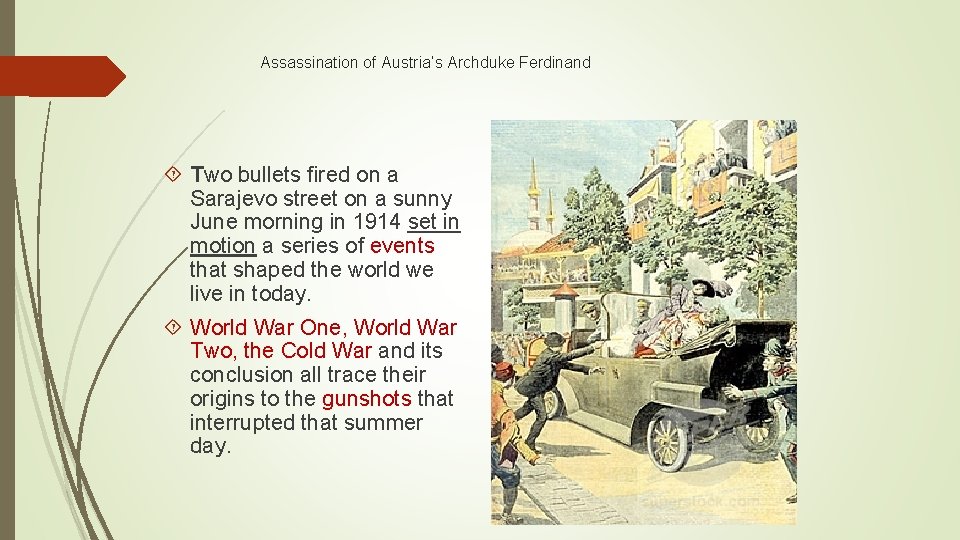 Assassination of Austria's Archduke Ferdinand

Two bullets fired on a Sarajevo street on a sunny June morning in 1914 set in motion a series of events that shaped the world we live in today.

World War One, World War Two, the Cold War and its conclusion all trace their origins to the gunshots that interrupted that summer day.